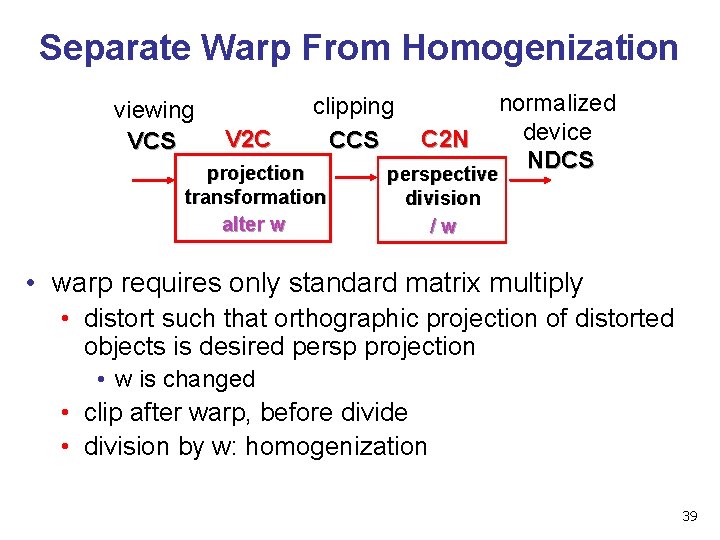 Separate Warp From Homogenization

viewing
VCS

V2C

projection
transformation
alter w

clipping
CCS

C2N

perspective
division
/ w

normalized
device
NDCS

• warp requires only standard matrix multiply
  • distort such that orthographic projection of distorted objects is desired persp projection
    • w is changed
  • clip after warp, before divide
  • division by w: homogenization

39